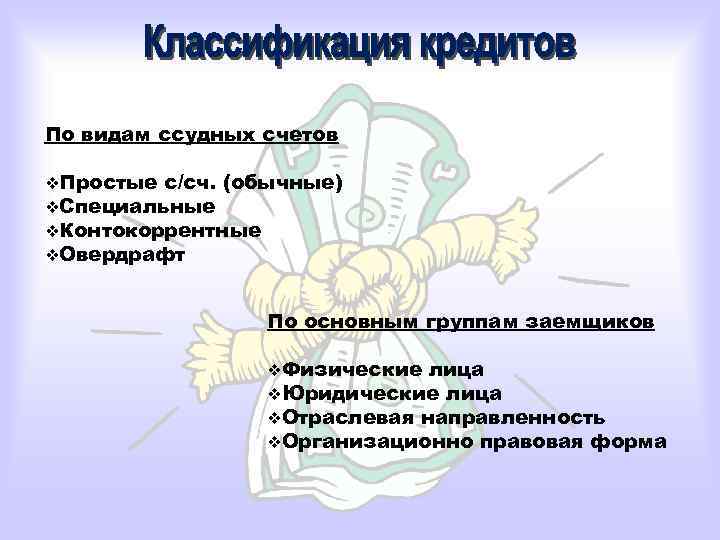 Классификация кредитов

По видам ссудных счетов

❖Простые с/сч. (обычные)
❖Специальные
❖Контокоррентные
❖Овердрафт

По основным группам заемщиков

❖Физические лица
❖Юридические лица
❖Отраслевая направленность
❖Организационно правовая форма